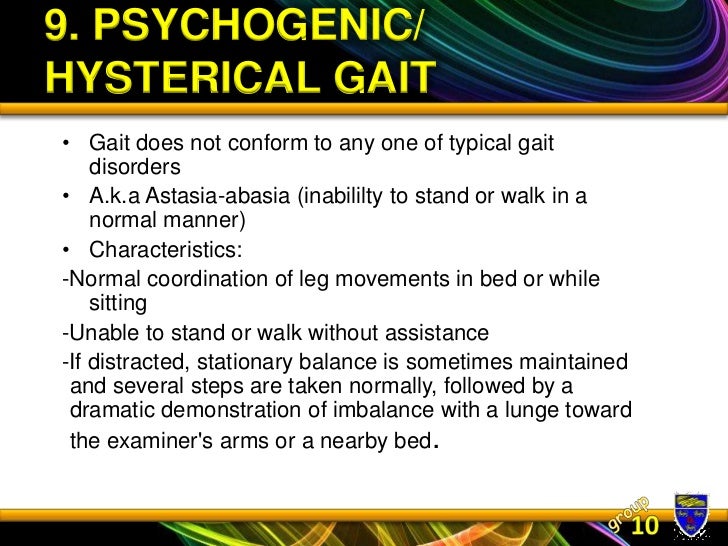 9. PSYCHOGENIC/ HYSTERICAL GAIT

• Gait does not conform to any one of typical gait disorders
• A.k.a Astasia-abasia (inabililty to stand or walk in a normal manner)
• Characteristics:
-Normal coordination of leg movements in bed or while sitting
-Unable to stand or walk without assistance
-If distracted, stationary balance is sometimes maintained and several steps are taken normally, followed by a dramatic demonstration of imbalance with a lunge toward the examiner's arms or a nearby bed.

group 10